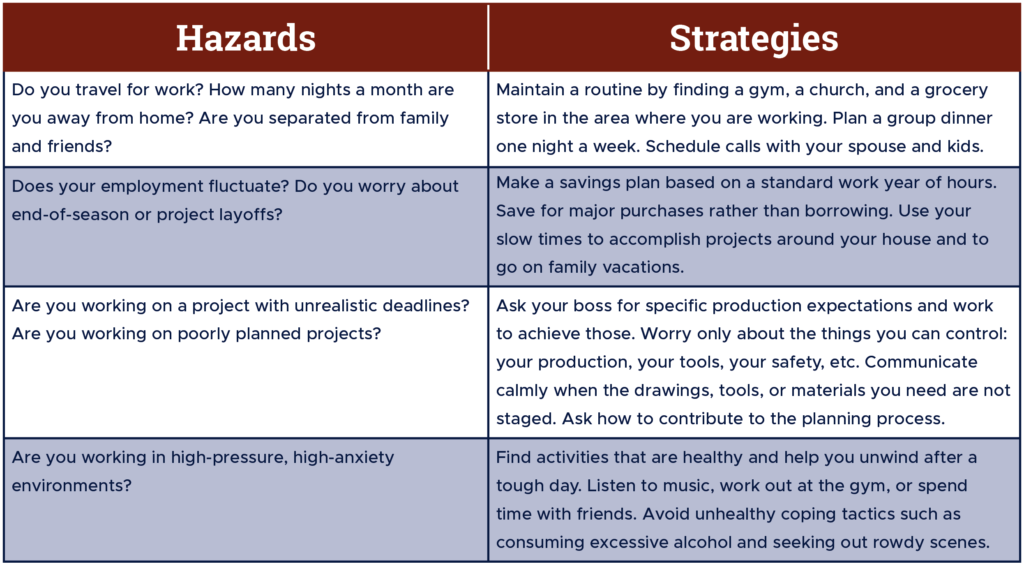 | Hazards | Strategies |
|---|---|
| Do you travel for work? How many nights a month are you away from home? Are you separated from family and friends? | Maintain a routine by finding a gym, a church, and a grocery store in the area where you are working. Plan a group dinner one night a week. Schedule calls with your spouse and kids. |
| Does your employment fluctuate? Do you worry about end-of-season or project layoffs? | Make a savings plan based on a standard work year of hours. Save for major purchases rather than borrowing. Use your slow times to accomplish projects around your house and to go on family vacations. |
| Are you working on a project with unrealistic deadlines? Are you working on poorly planned projects? | Ask your boss for specific production expectations and work to achieve those. Worry only about the things you can control: your production, your tools, your safety, etc. Communicate calmly when the drawings, tools, or materials you need are not staged. Ask how to contribute to the planning process. |
| Are you working in high-pressure, high-anxiety environments? | Find activities that are healthy and help you unwind after a tough day. Listen to music, work out at the gym, or spend time with friends. Avoid unhealthy coping tactics such as consuming excessive alcohol and seeking out rowdy scenes. |